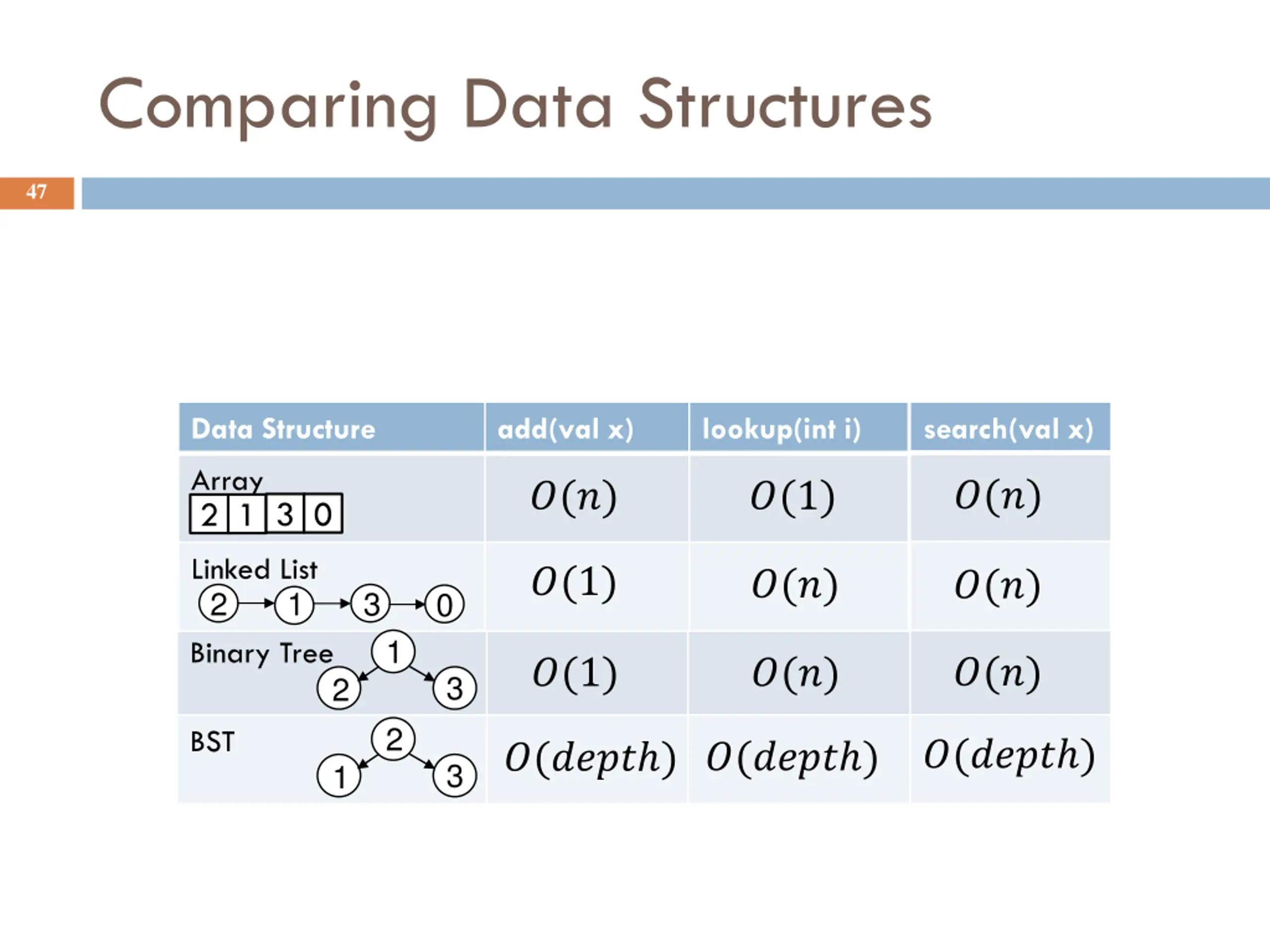 Comparing Data Structures

47

| Data Structure | add(val x) | lookup(int i) | search(val x) |
|---|---|---|---|
| Array 2 1 3 0 | $O(n)$ | $O(1)$ | $O(n)$ |
| Linked List 2 1 3 0 | $O(1)$ | $O(n)$ | $O(n)$ |
| Binary Tree 1 2 3 | $O(1)$ | $O(n)$ | $O(n)$ |
| BST 2 1 3 | $O(depth)$ | $O(depth)$ | $O(depth)$ |